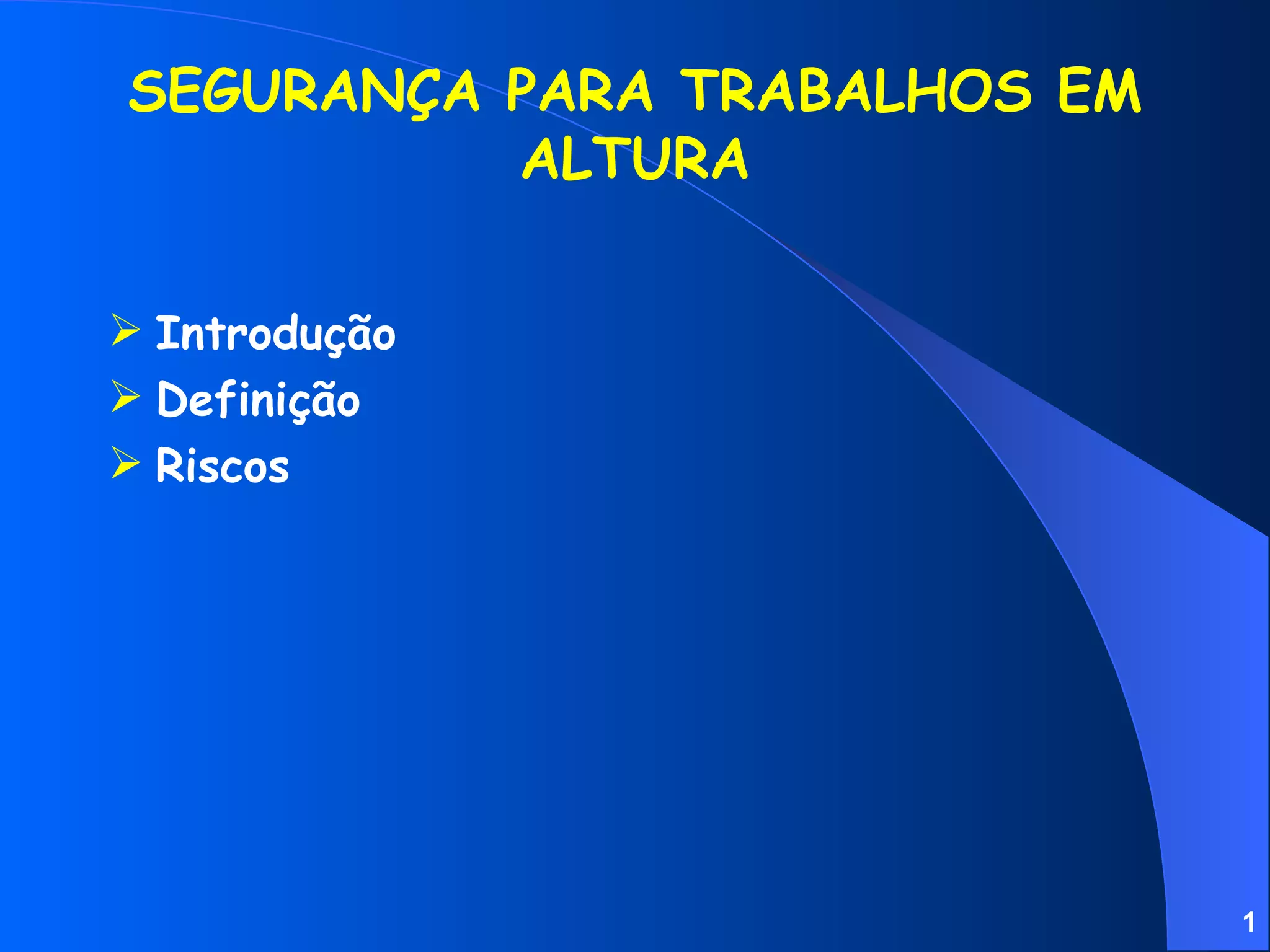 SEGURANÇA PARA TRABALHOS EM ALTURA

➢ Introdução
➢ Definição
➢ Riscos

1